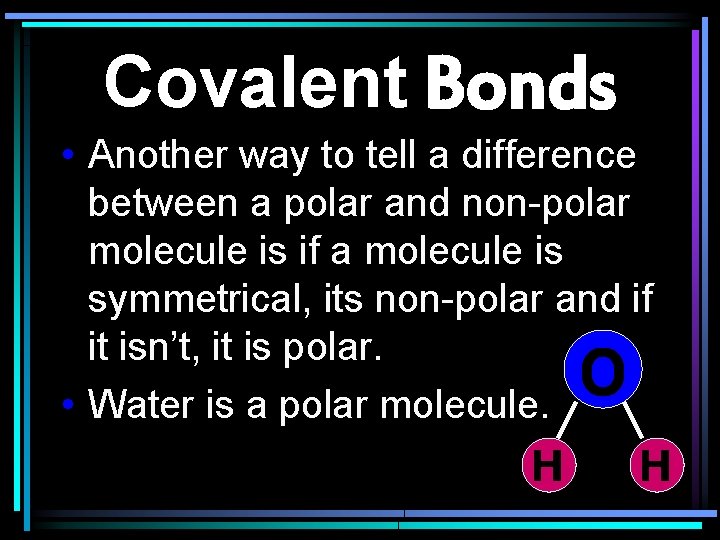 Covalent Bonds

• Another way to tell a difference between a polar and non-polar molecule is if a molecule is symmetrical, its non-polar and if it isn't, it is polar.

• Water is a polar molecule.

O

H H